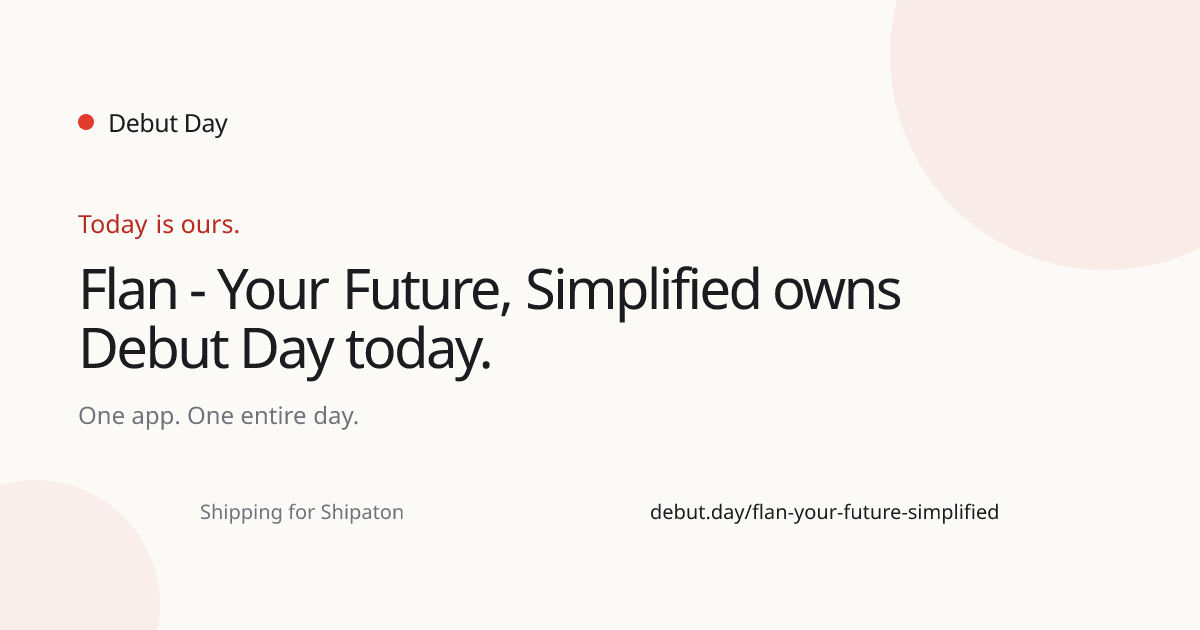 Debut Day

Today is ours.

Flan - Your Future, Simplified owns Debut Day today.

One app. One entire day.

Shipping for Shipaton

debut.day/flan-your-future-simplified